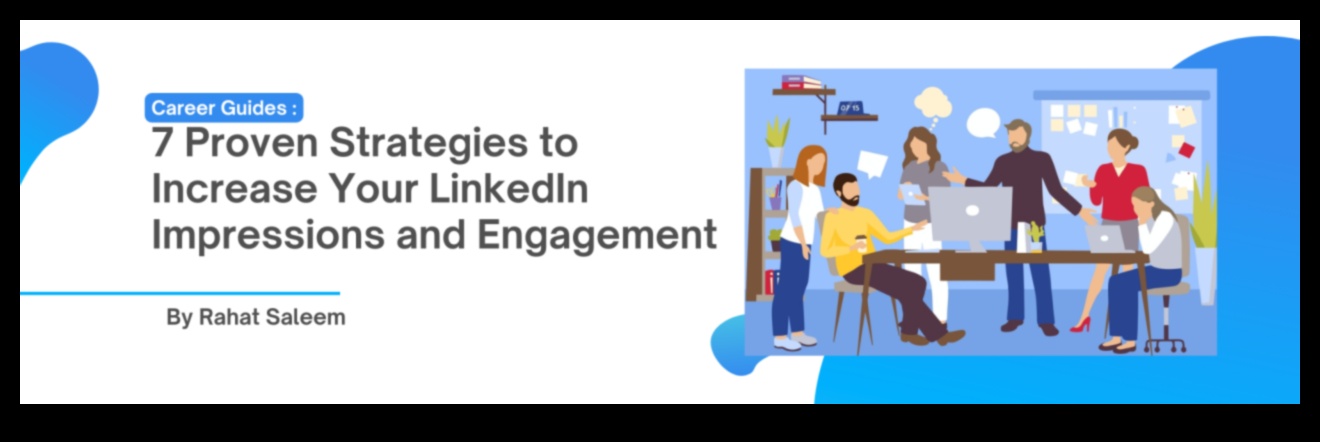 Career Guides :

7 Proven Strategies to Increase Your LinkedIn Impressions and Engagement

By Rahat Saleem